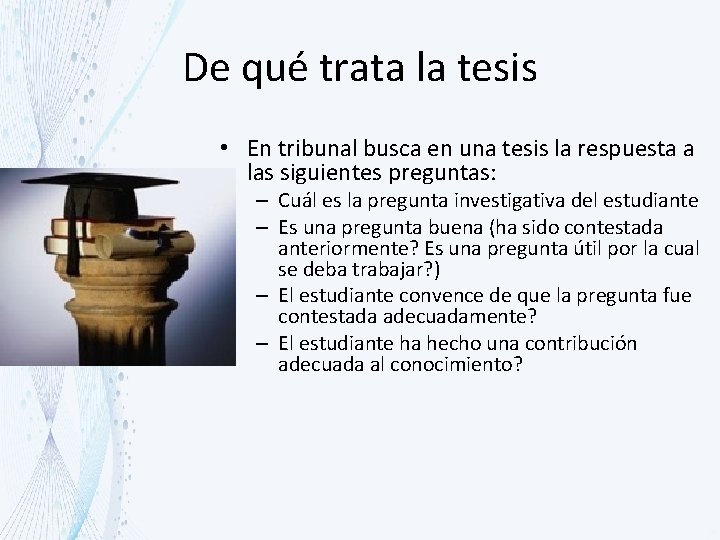 De qué trata la tesis

• En tribunal busca en una tesis la respuesta a las siguientes preguntas:
– Cuál es la pregunta investigativa del estudiante
– Es una pregunta buena (ha sido contestada anteriormente? Es una pregunta útil por la cual se deba trabajar?)
– El estudiante convence de que la pregunta fue contestada adecuadamente?
– El estudiante ha hecho una contribución adecuada al conocimiento?